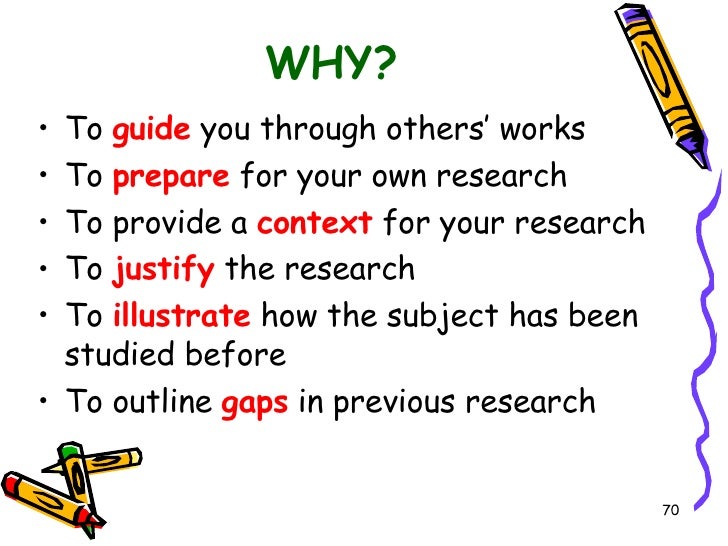 WHY?

• To guide you through others' works
• To prepare for your own research
• To provide a context for your research
• To justify the research
• To illustrate how the subject has been studied before
• To outline gaps in previous research

70